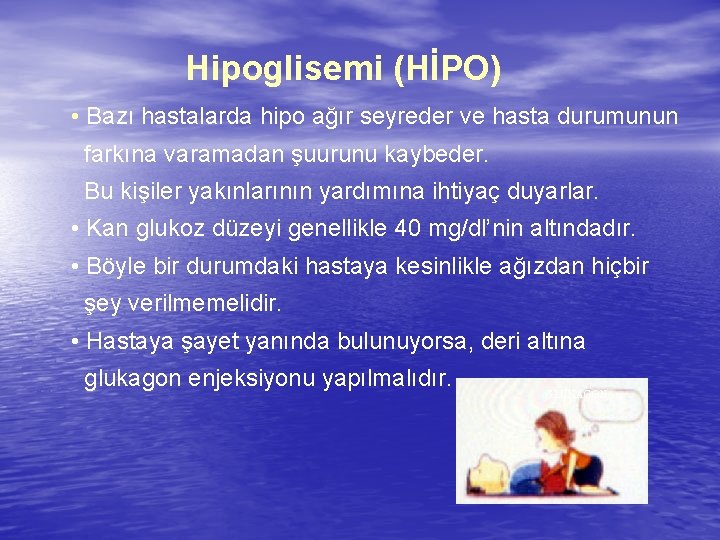 Hipoglisemi (HİPO)

• Bazı hastalarda hipo ağır seyreder ve hasta durumunun farkına varamadan şuurunu kaybeder.
Bu kişiler yakınlarının yardımına ihtiyaç duyarlar.

• Kan glukoz düzeyi genellikle 40 mg/dl'nin altındadır.

• Böyle bir durumdaki hastaya kesinlikle ağızdan hiçbir şey verilmemelidir.

• Hastaya şayet yanında bulunuyorsa, deri altına glukagon enjeksiyonu yapılmalıdır.